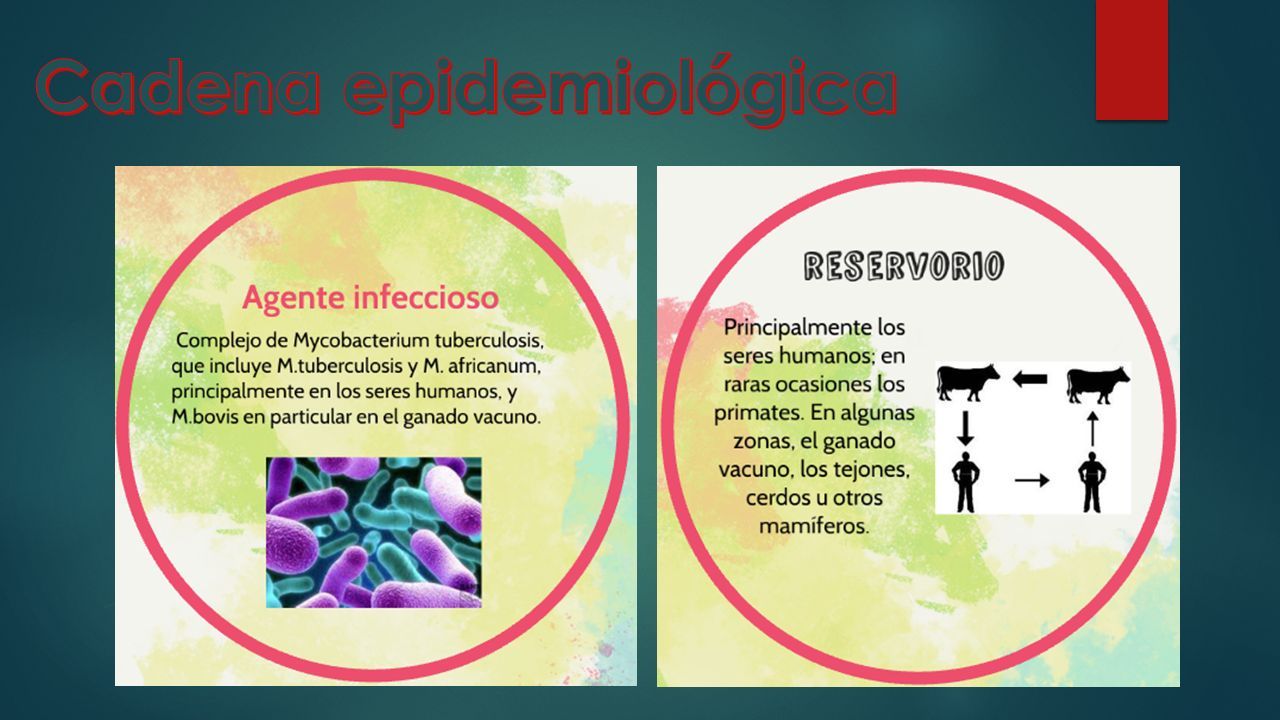 Cadena epidemiológica

Agente infeccioso

Complejo de Mycobacterium tuberculosis, que incluye M.tuberculosis y M. africanum, principalmente en los seres humanos, y M.bovis en particular en el ganado vacuno.

RESERVORIO

Principalmente los seres humanos; en raras ocasiones los primates. En algunas zonas, el ganado vacuno, los tejones, cerdos u otros mamíferos.